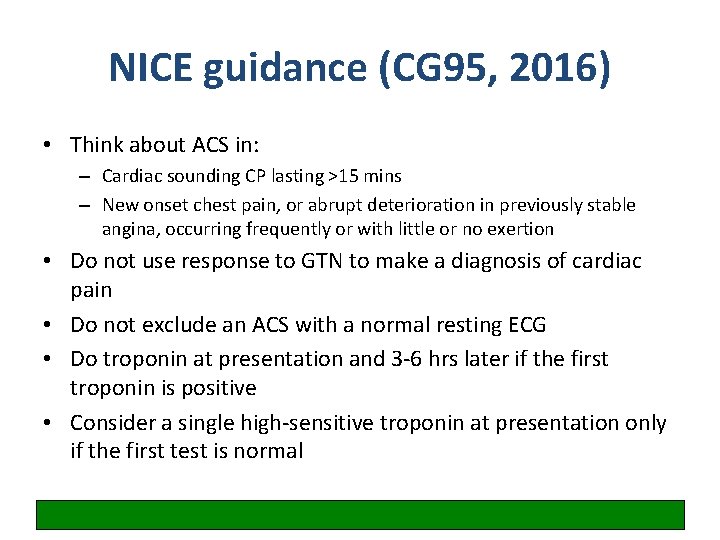 NICE guidance (CG95, 2016)

• Think about ACS in:
  – Cardiac sounding CP lasting >15 mins
  – New onset chest pain, or abrupt deterioration in previously stable angina, occurring frequently or with little or no exertion
• Do not use response to GTN to make a diagnosis of cardiac pain
• Do not exclude an ACS with a normal resting ECG
• Do troponin at presentation and 3-6 hrs later if the first troponin is positive
• Consider a single high-sensitive troponin at presentation only if the first test is normal